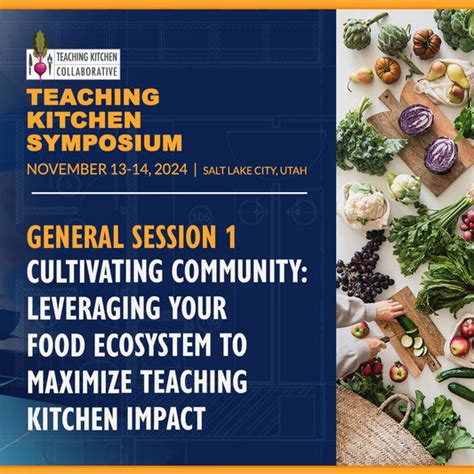 TEACHING KITCHEN COLLABORATIVE

TEACHING KITCHEN SYMPOSIUM

NOVEMBER 13-14, 2024 | SALT LAKE CITY, UTAH

GENERAL SESSION 1

CULTIVATING COMMUNITY: LEVERAGING YOUR FOOD ECOSYSTEM TO MAXIMIZE TEACHING KITCHEN IMPACT